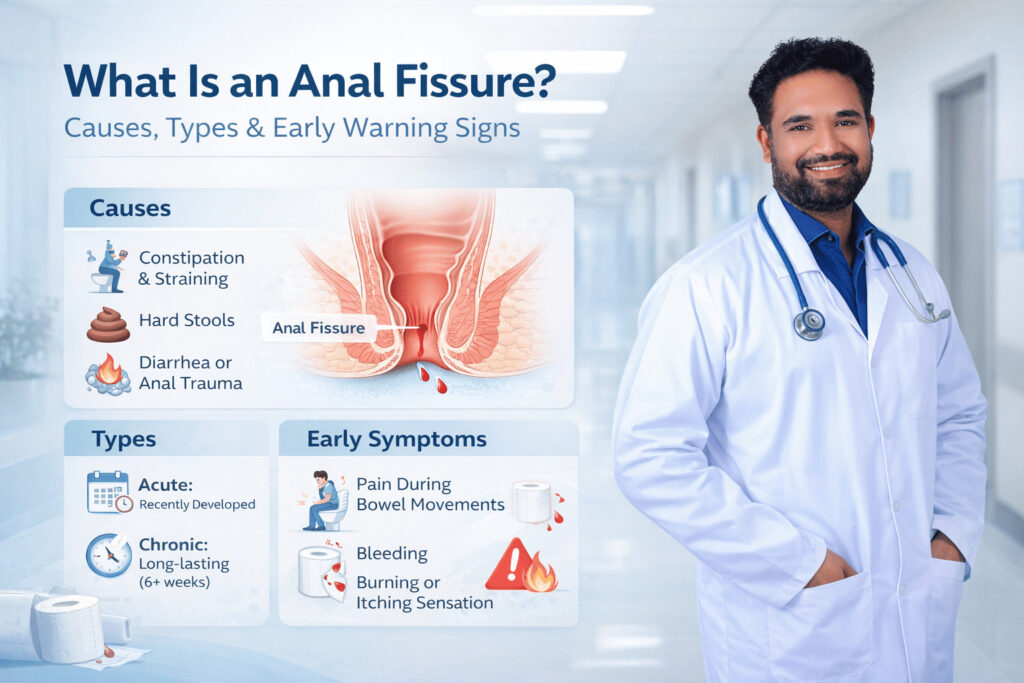 What Is an Anal Fissure?

Causes, Types & Early Warning Signs

Causes

Constipation & Straining

Hard Stools

Diarrhea or Anal Trauma

Anal Fissure

Types

Acute: Recently Developed

Chronic: Long-lasting (6+ weeks)

Early Symptoms

Pain During Bowel Movements

Bleeding

Burning or Itching Sensation